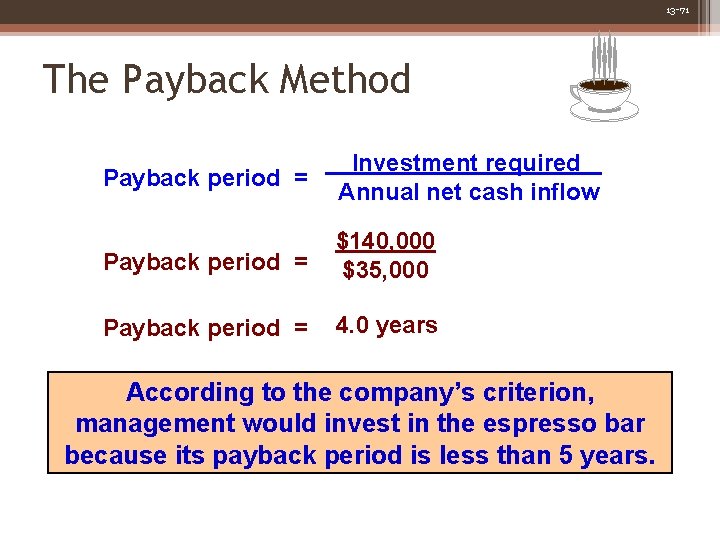 13-71

The Payback Method

Payback period = $\frac{\text{Investment required}}{\text{Annual net cash inflow}}$

Payback period = $\frac{\$140,000}{\$35,000}$

Payback period = 4.0 years

According to the company's criterion, management would invest in the espresso bar because its payback period is less than 5 years.